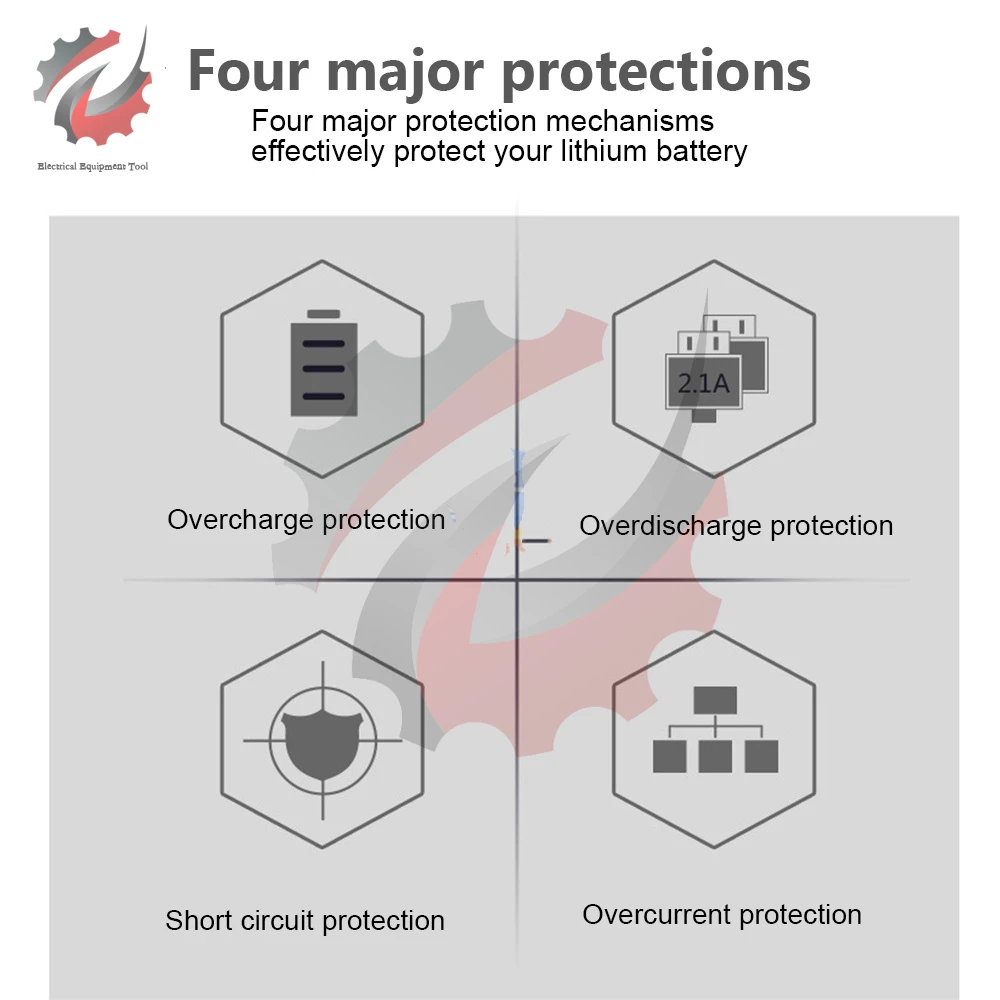 Electrical Equipment Tool

Four major protections

Four major protection mechanisms effectively protect your lithium battery

Overcharge protection

2.1A

Overdischarge protection

Short circuit protection

Overcurrent protection